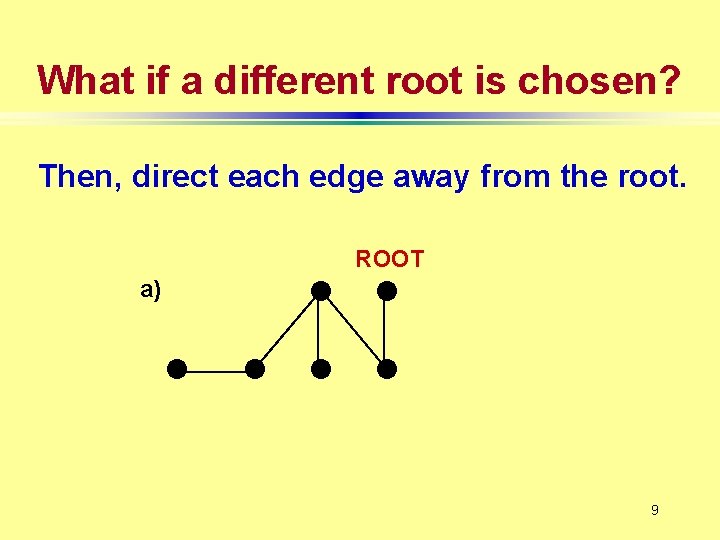 What if a different root is chosen?

Then, direct each edge away from the root.

ROOT

a)

9